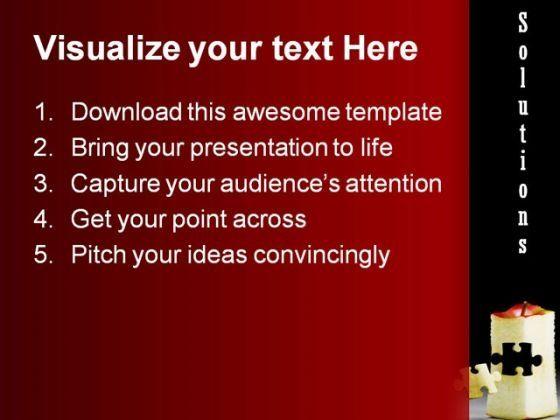 Visualize your text Here

1. Download this awesome template
2. Bring your presentation to life
3. Capture your audience's attention
4. Get your point across
5. Pitch your ideas convincingly

Solutions